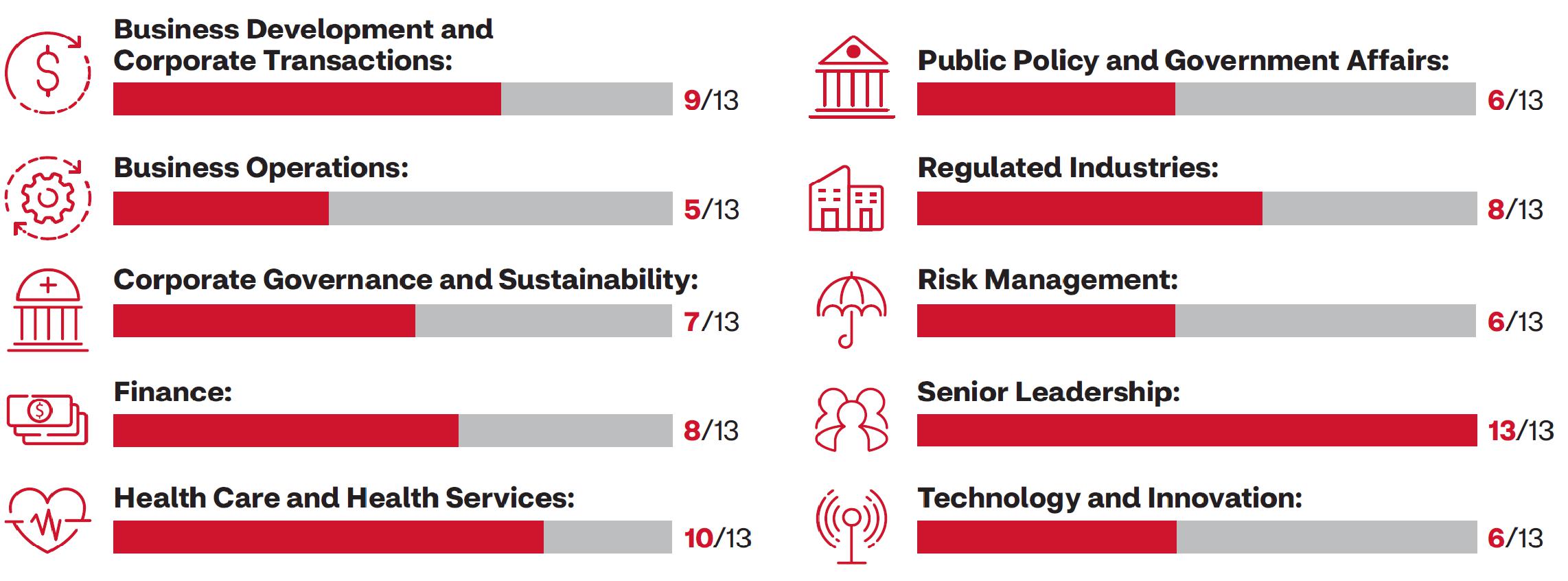 Business Development and Corporate Transactions:

9/13

Business Operations:

5/13

Corporate Governance and Sustainability:

7/13

Finance:

8/13

Health Care and Health Services:

10/13

Public Policy and Government Affairs:

6/13

Regulated Industries:

8/13

Risk Management:

6/13

Senior Leadership:

13/13

Technology and Innovation:

6/13